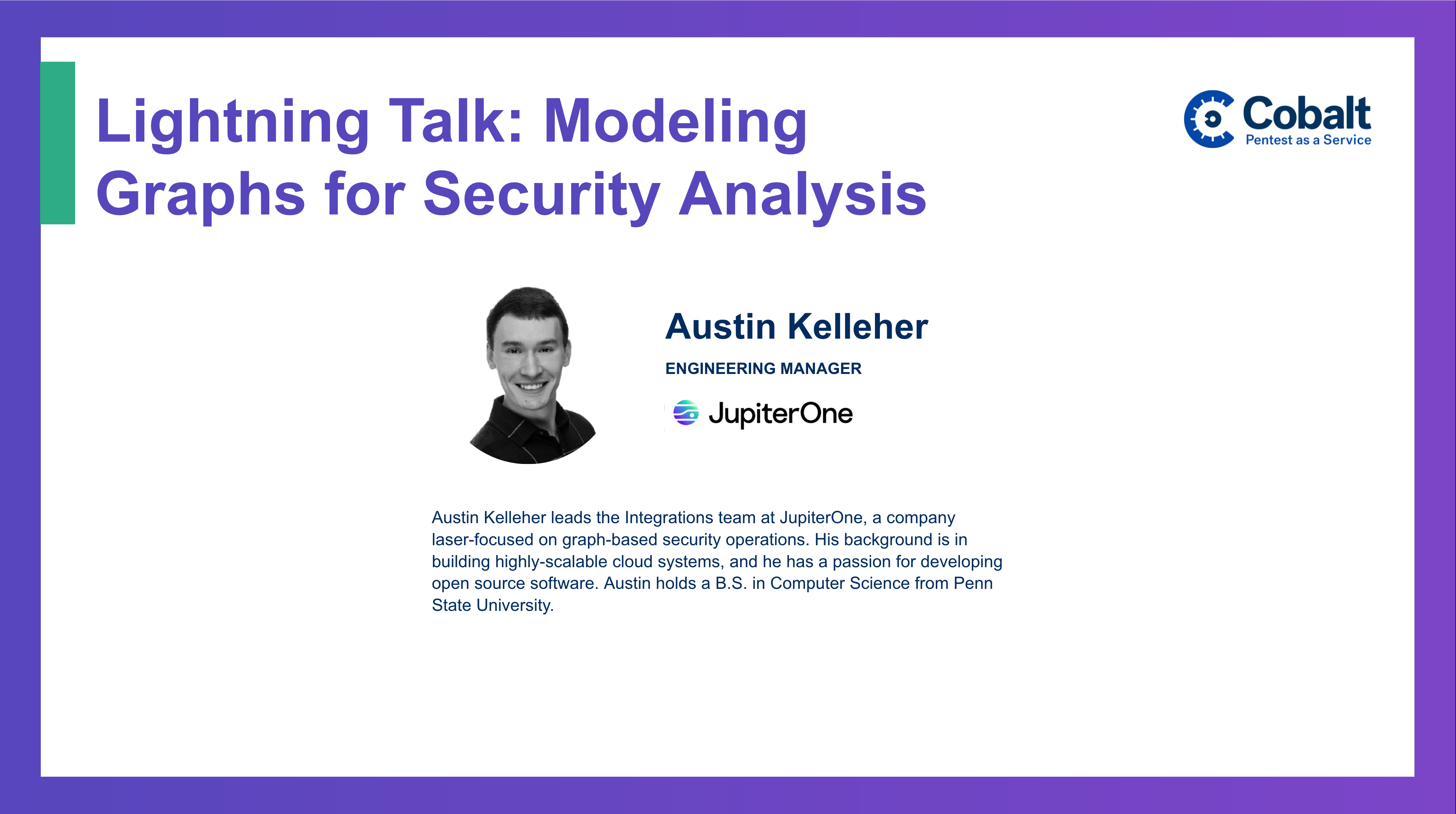 Lightning Talk: Modeling Graphs for Security Analysis

Cobalt
Pentest as a Service

Austin Kelleher

ENGINEERING MANAGER

JupiterOne

Austin Kelleher leads the Integrations team at JupiterOne, a company laser-focused on graph-based security operations. His background is in building highly-scalable cloud systems, and he has a passion for developing open source software. Austin holds a B.S. in Computer Science from Penn State University.